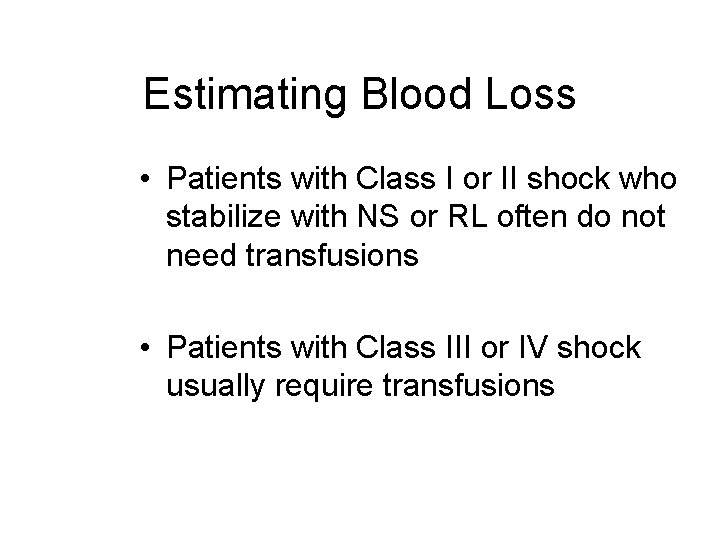 Estimating Blood Loss

• Patients with Class I or II shock who stabilize with NS or RL often do not need transfusions

• Patients with Class III or IV shock usually require transfusions